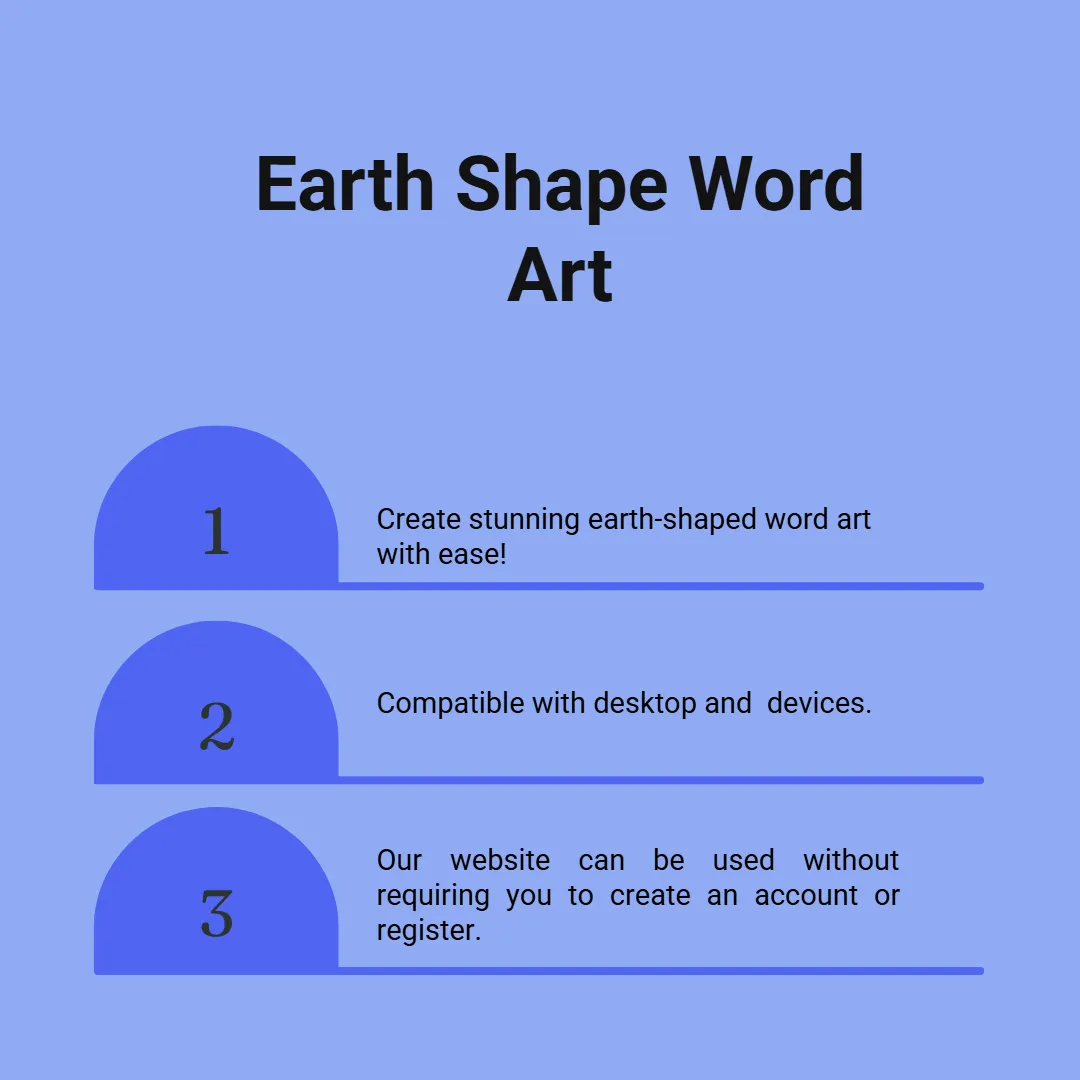 Earth Shape Word Art

1

Create stunning earth-shaped word art with ease!

2

Compatible with desktop and  devices.

3

Our website can be used without requiring you to create an account or register.